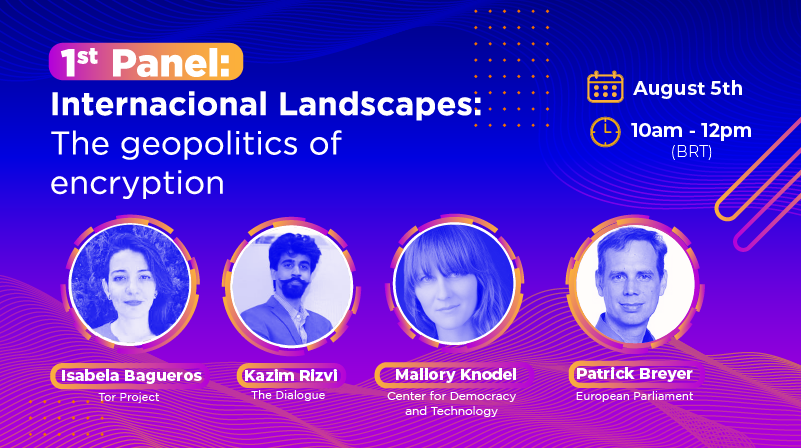 1st Panel:
Internacional Landscapes:
The geopolitics of encryption

August 5th

10am - 12pm
(BRT)

Isabela Bagueros
Tor Project

Kazim Rizvi
The Dialogue

Mallory Knodel
Center for Democracy and Technology

Patrick Breyer
European Parliament